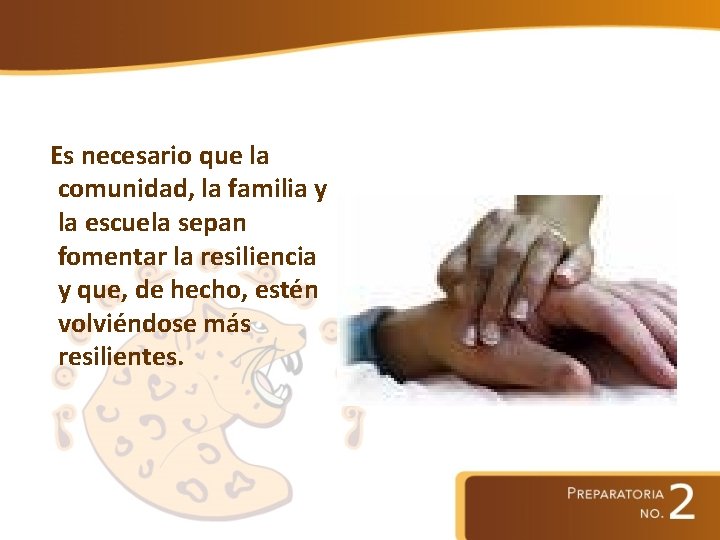 Es necesario que la comunidad, la familia y la escuela sepan fomentar la resiliencia y que, de hecho, estén volviéndose más resilientes.

PREPARATORIA NO. 2